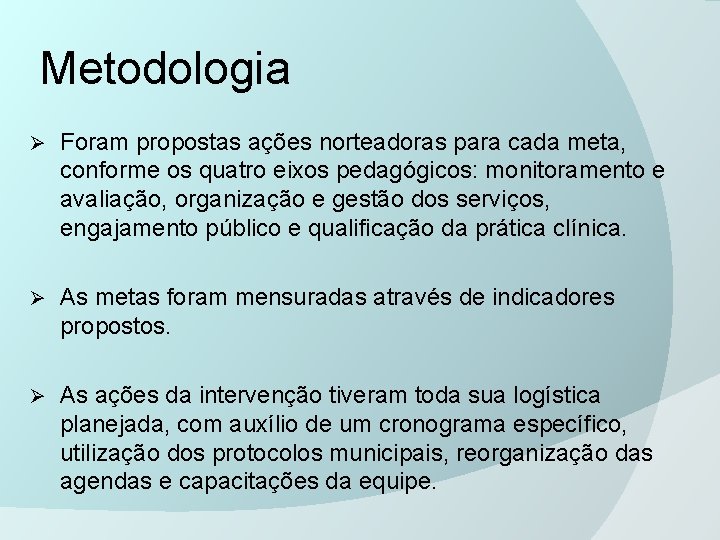 Metodologia

➢ Foram propostas ações norteadoras para cada meta, conforme os quatro eixos pedagógicos: monitoramento e avaliação, organização e gestão dos serviços, engajamento público e qualificação da prática clínica.

➢ As metas foram mensuradas através de indicadores propostos.

➢ As ações da intervenção tiveram toda sua logística planejada, com auxílio de um cronograma específico, utilização dos protocolos municipais, reorganização das agendas e capacitações da equipe.